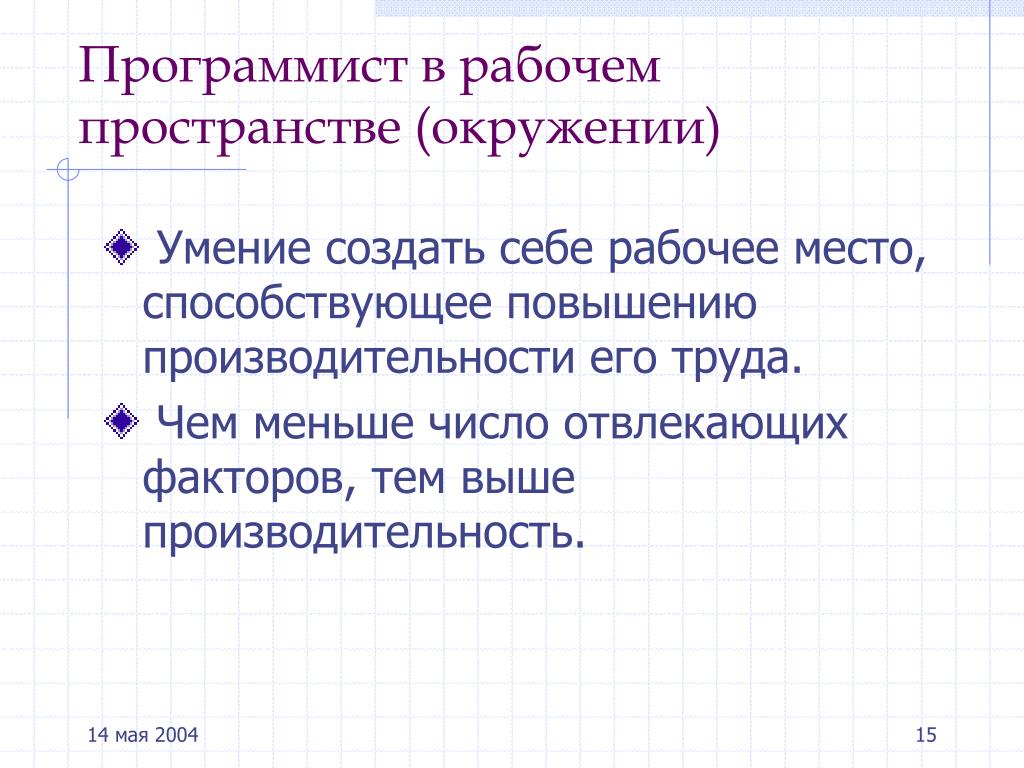 Программист в рабочем пространстве (окружении)

Умение создать себе рабочее место, способствующее повышению производительности его труда.

Чем меньше число отвлекающих факторов, тем выше производительность.

14 мая 2004

15